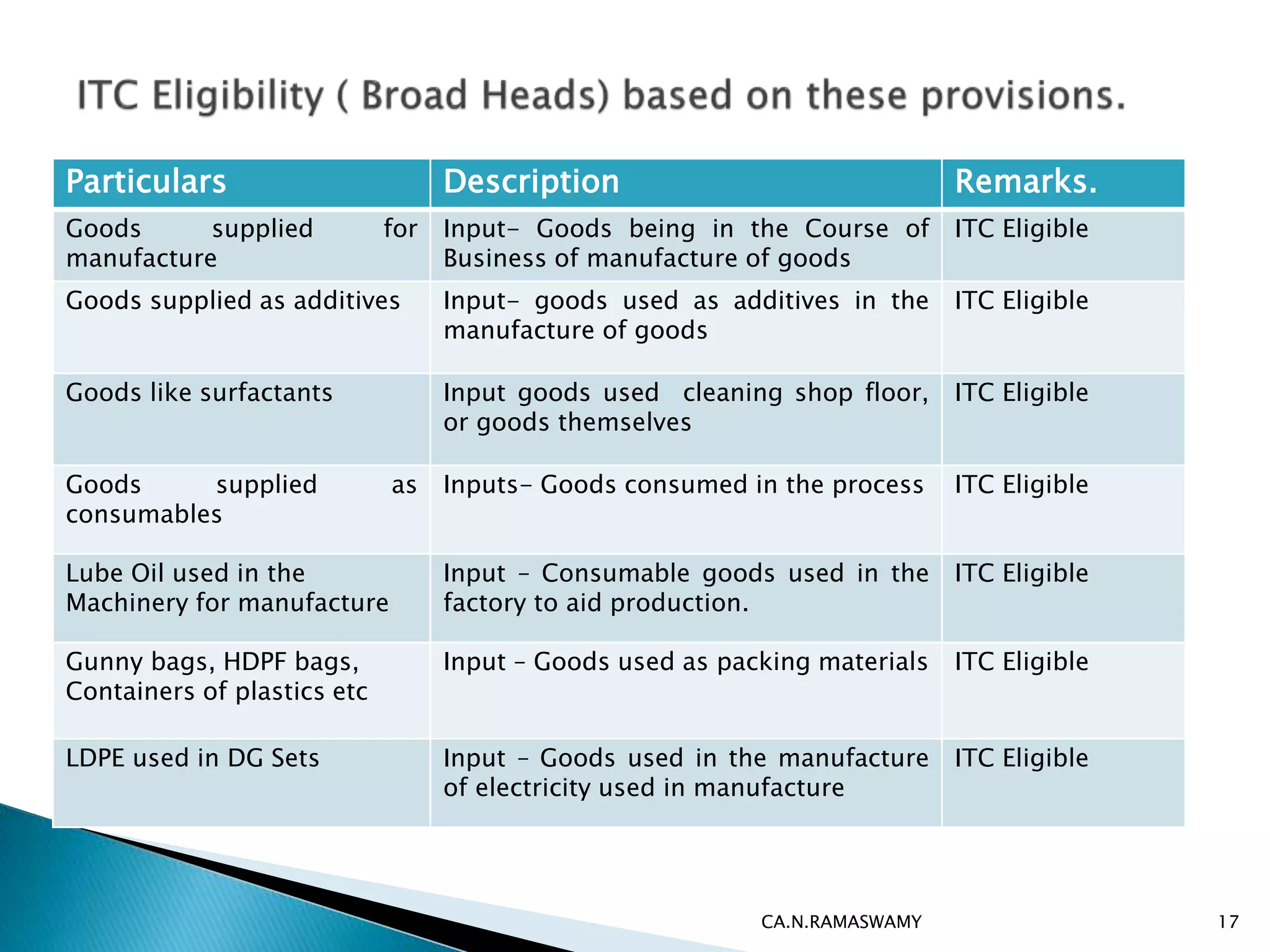 ITC Eligibility ( Broad Heads) based on these provisions.

| Particulars | Description | Remarks. |
|---|---|---|
| Goods supplied for manufacture | Input- Goods being in the Course of Business of manufacture of goods | ITC Eligible |
| Goods supplied as additives | Input- goods used as additives in the manufacture of goods | ITC Eligible |
| Goods like surfactants | Input goods used cleaning shop floor, or goods themselves | ITC Eligible |
| Goods supplied as consumables | Inputs- Goods consumed in the process | ITC Eligible |
| Lube Oil used in the Machinery for manufacture | Input – Consumable goods used in the factory to aid production. | ITC Eligible |
| Gunny bags, HDPF bags, Containers of plastics etc | Input – Goods used as packing materials | ITC Eligible |
| LDPE used in DG Sets | Input – Goods used in the manufacture of electricity used in manufacture | ITC Eligible |

CA.N.RAMASWAMY

17